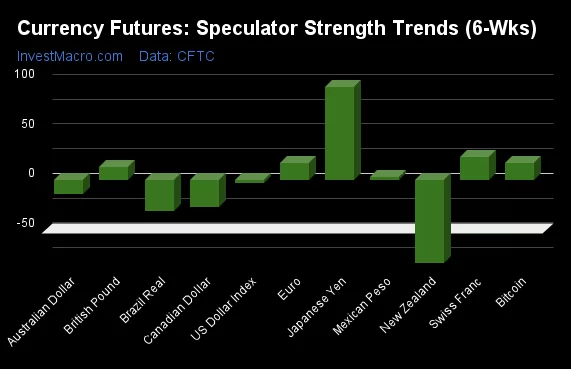 Currency Futures: Speculator Strength Trends (6-Wks)

InvestMacro.com Data: CFTC

100
50
0
-50

Australian Dollar
British Pound
Brazil Real
Canadian Dollar
US Dollar Index
Euro
Japanese Yen
Mexican Peso
New Zealand
Swiss Franc
Bitcoin